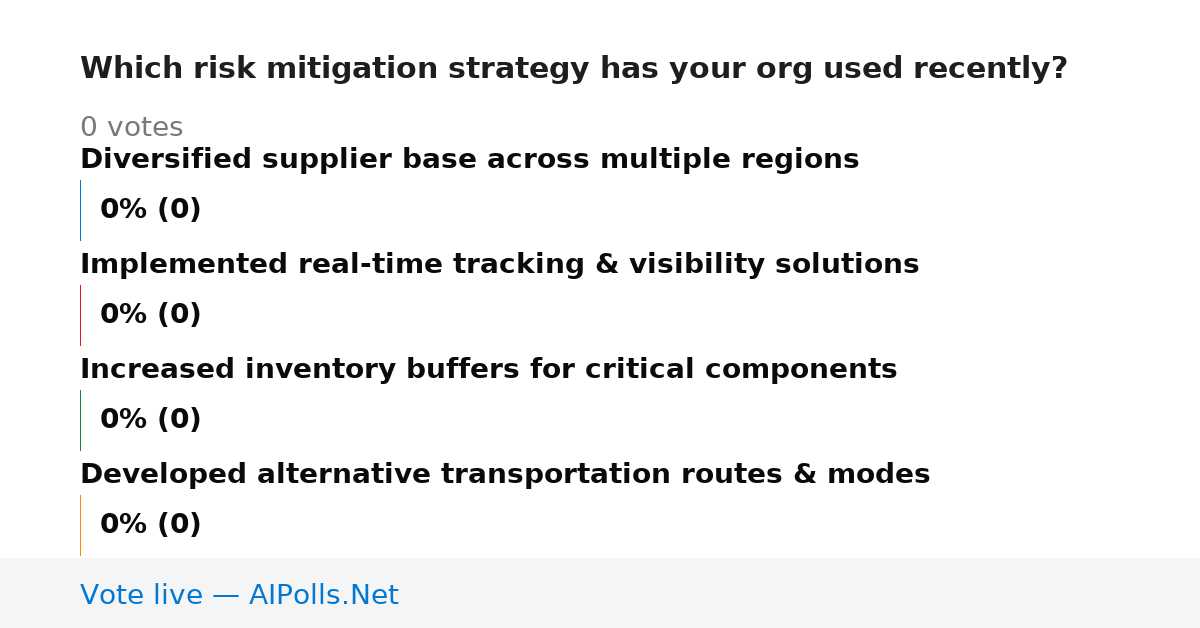 Which risk mitigation strategy has your org used recently?

0 votes

Diversified supplier base across multiple regions

0% (0)

Implemented real-time tracking & visibility solutions

0% (0)

Increased inventory buffers for critical components

0% (0)

Developed alternative transportation routes & modes

0% (0)

Vote live — AIPolls.Net